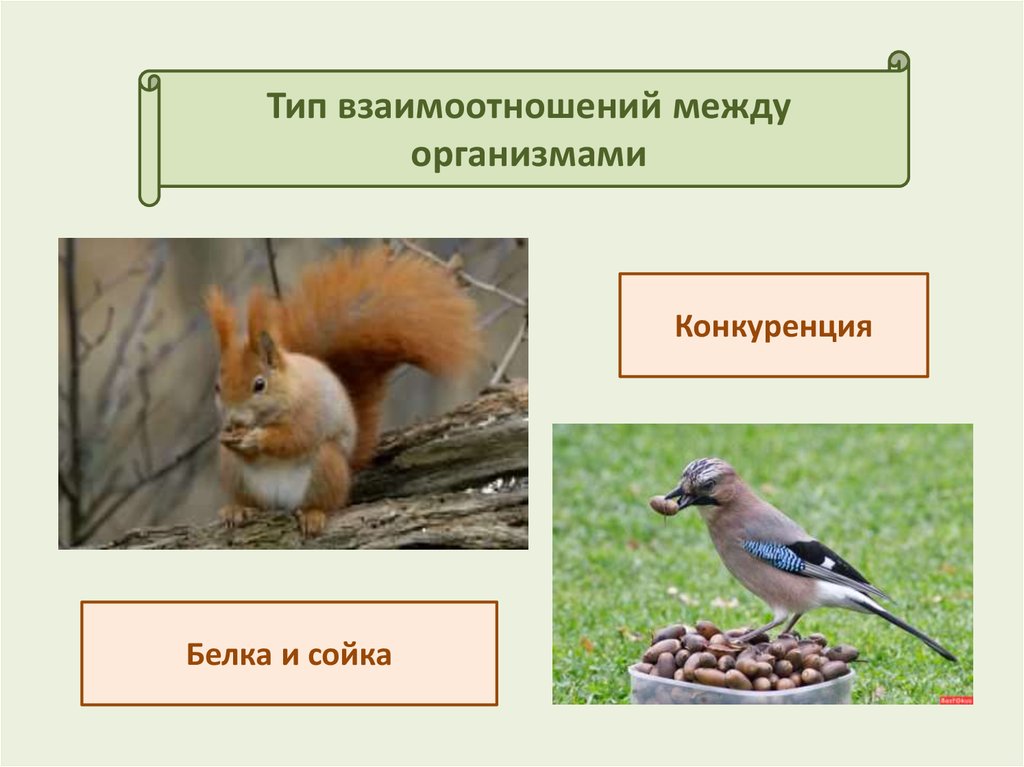 Тип взаимоотношений между организмами

Конкуренция

Белка и сойка